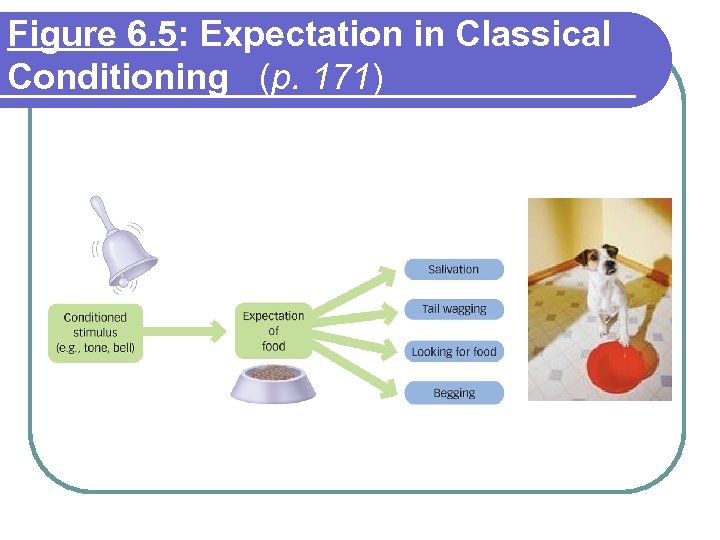 Figure 6.5: Expectation in Classical Conditioning (p. 171)

Conditioned stimulus (e.g., tone, bell)

Expectation of food

Salivation

Tail wagging

Looking for food

Begging